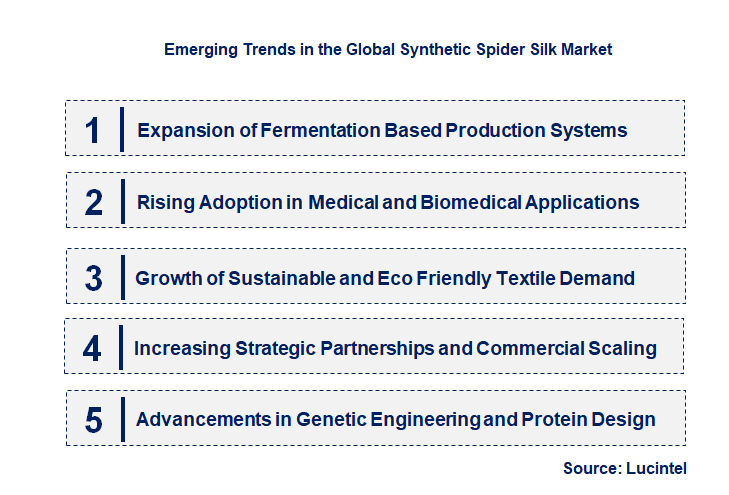 Emerging Trends in the Global Synthetic Spider Silk Market

1 Expansion of Fermentation Based Production Systems

2 Rising Adoption in Medical and Biomedical Applications

3 Growth of Sustainable and Eco Friendly Textile Demand

4 Increasing Strategic Partnerships and Commercial Scaling

5 Advancements in Genetic Engineering and Protein Design

Source: Lucintel